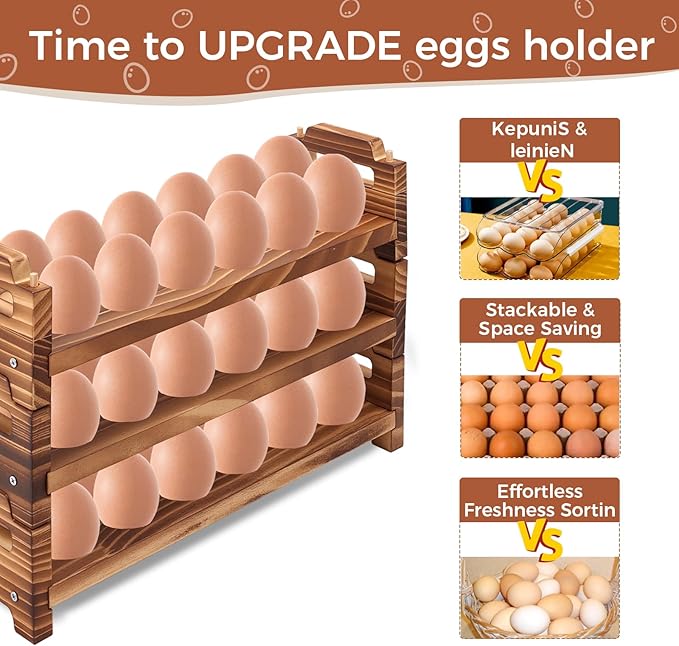 Time to UPGRADE eggs holder

KepuniS & leinieN

VS

Stackable & Space Saving

VS

Effortless Freshness Sortin

VS